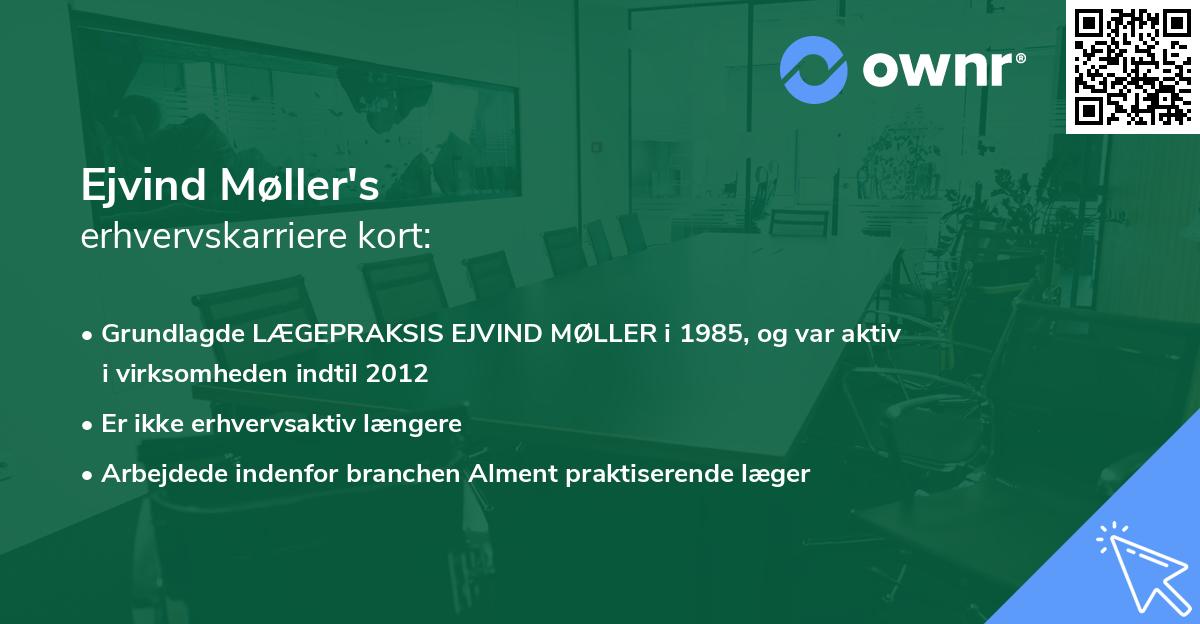 ownr®

Ejvind Møller's
erhvervskarriere kort:

• Grundlagde LÆGEPRAKSIS EJVIND MØLLER i 1985, og var aktiv i virksomheden indtil 2012

• Er ikke erhvervsaktiv længere

• Arbejdede indenfor branchen Alment praktiserende læger